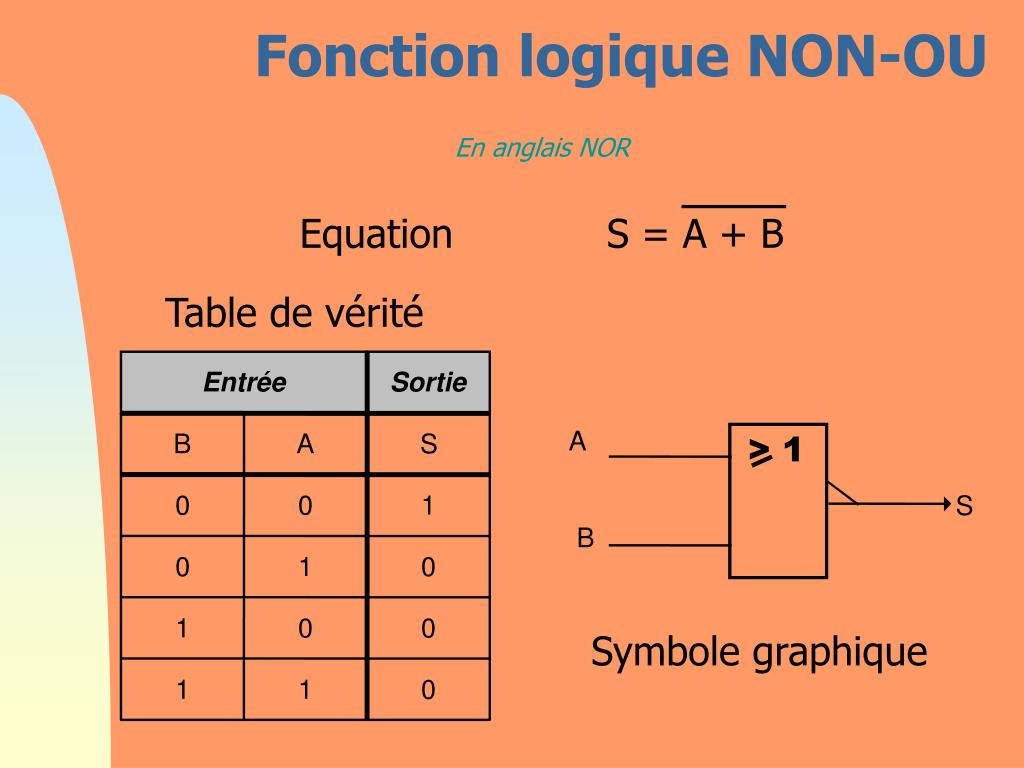 Fonction logique NON-OU

En anglais NOR

Equation $S = \overline{A + B}$

Table de vérité

| Entrée | | Sortie |
|---|---|---|
| B | A | S |
| 0 | 0 | 1 |
| 0 | 1 | 0 |
| 1 | 0 | 0 |
| 1 | 1 | 0 |

A

B

$\geq 1$

S

Symbole graphique